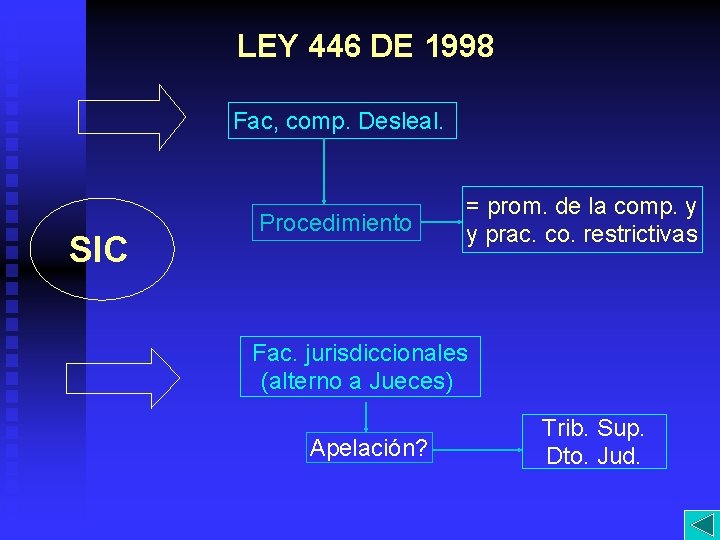 LEY 446 DE 1998

SIC

Fac, comp. Desleal.

Procedimiento

= prom. de la comp. y y prac. co. restrictivas

Fac. jurisdiccionales (alterno a Jueces)

Apelación?

Trib. Sup. Dto. Jud.